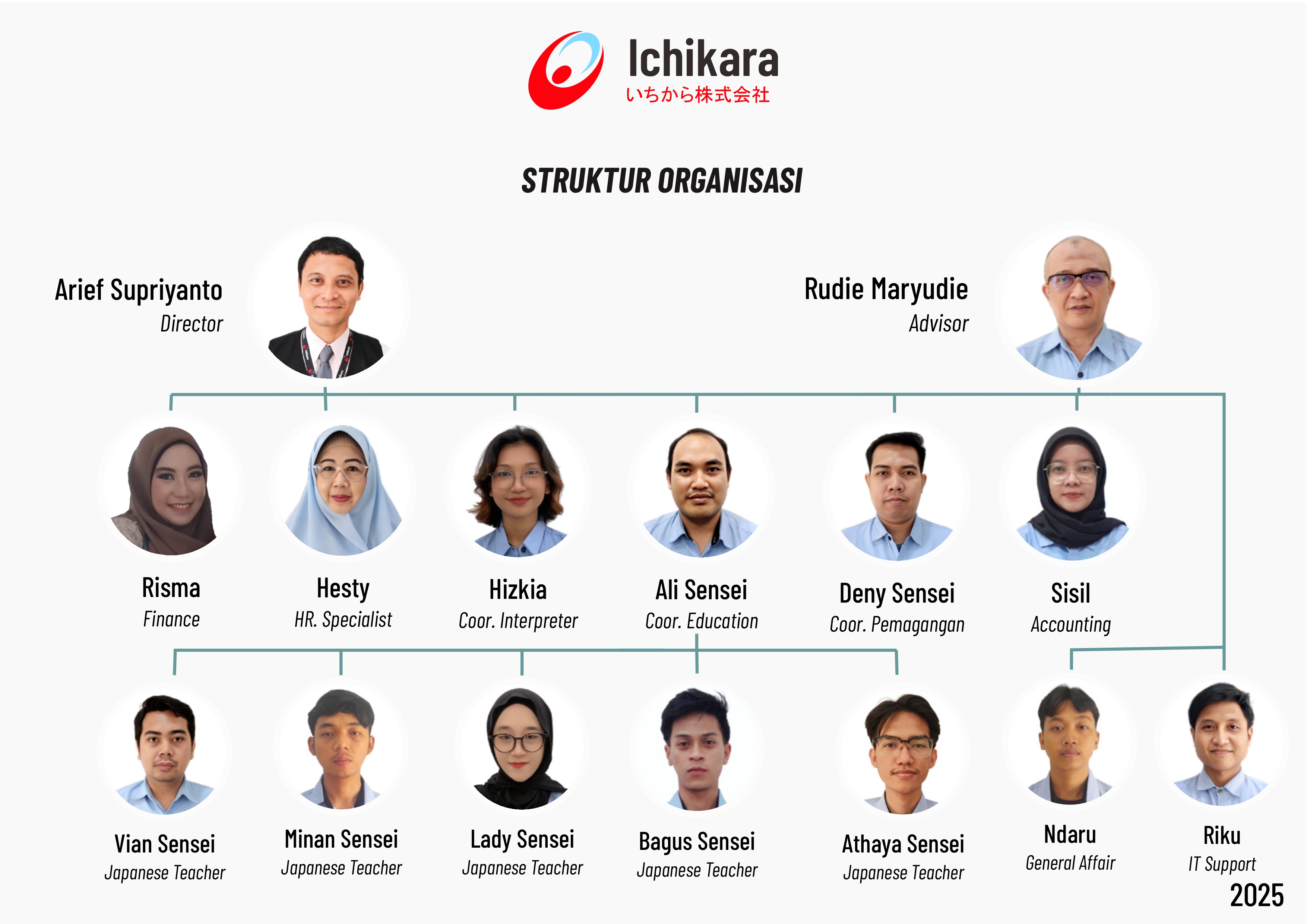 Ichikara
いちから株式会社

STRUKTUR ORGANISASI

Arief Supriyanto
Director

Rudie Maryudie
Advisor

Risma
Finance

Hesty
HR. Specialist

Hizkia
Coor. Interpreter

Ali Sensei
Coor. Education

Deny Sensei
Coor. Pemagangan

Sisil
Accounting

Vian Sensei
Japanese Teacher

Minan Sensei
Japanese Teacher

Lady Sensei
Japanese Teacher

Bagus Sensei
Japanese Teacher

Athaya Sensei
Japanese Teacher

Ndaru
General Affair

Riku
IT Support

2025